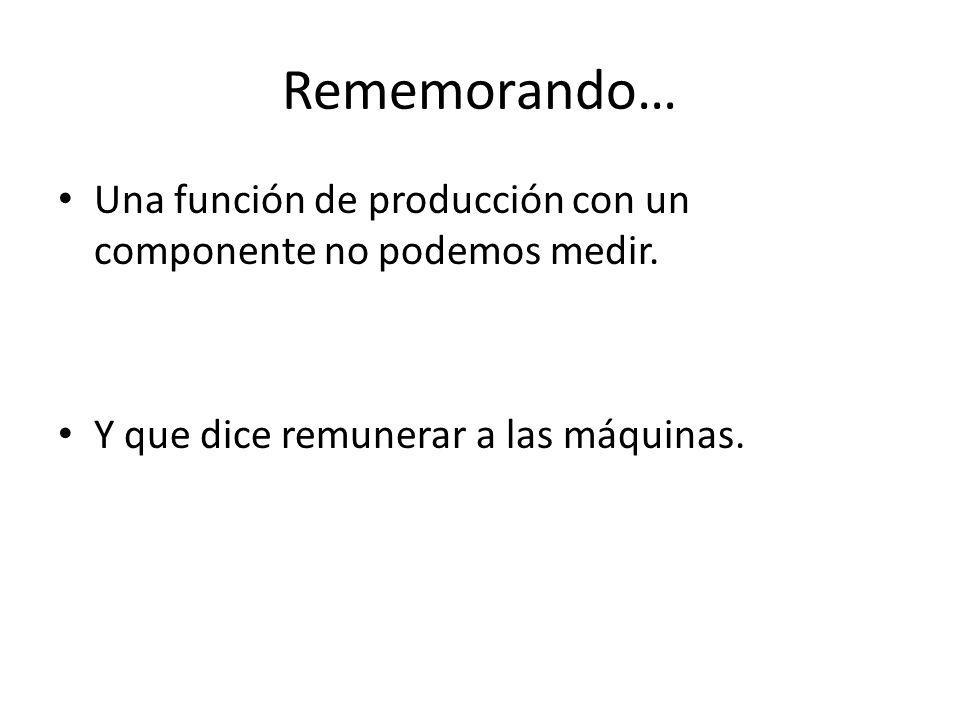 Rememorando…

• Una función de producción con un componente no podemos medir.

• Y que dice remunerar a las máquinas.